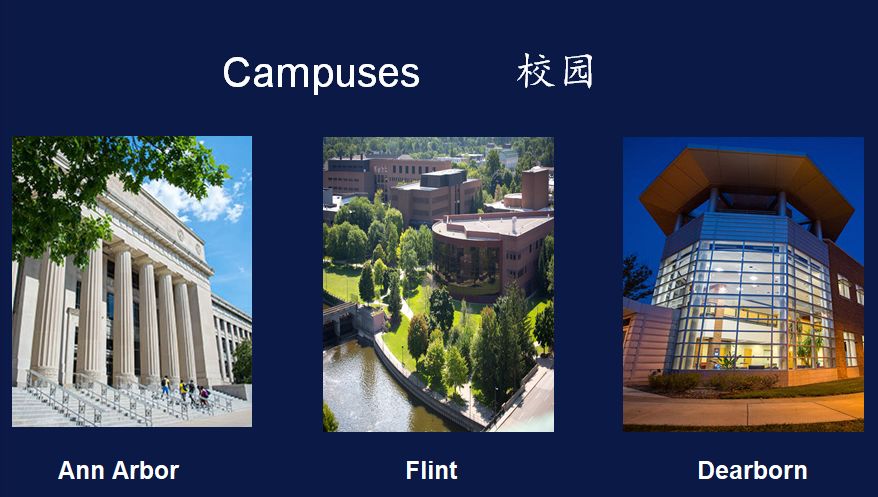 Campuses 校园

Ann Arbor

Flint

Dearborn